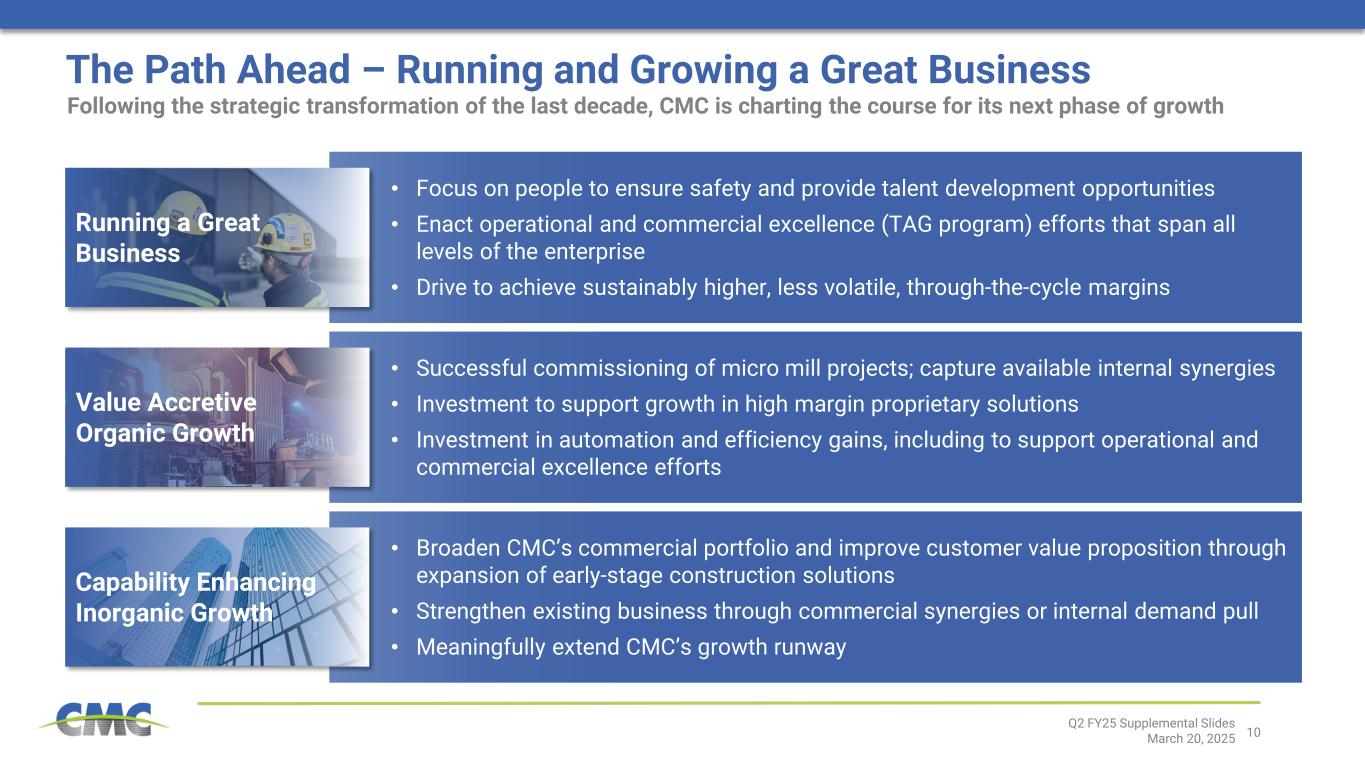 The Path Ahead – Running and Growing a Great Business

Following the strategic transformation of the last decade, CMC is charting the course for its next phase of growth

Running a Great Business

• Focus on people to ensure safety and provide talent development opportunities
• Enact operational and commercial excellence (TAG program) efforts that span all levels of the enterprise
• Drive to achieve sustainably higher, less volatile, through-the-cycle margins

Value Accretive Organic Growth

• Successful commissioning of micro mill projects; capture available internal synergies
• Investment to support growth in high margin proprietary solutions
• Investment in automation and efficiency gains, including to support operational and commercial excellence efforts

Capability Enhancing Inorganic Growth

• Broaden CMC's commercial portfolio and improve customer value proposition through expansion of early-stage construction solutions
• Strengthen existing business through commercial synergies or internal demand pull
• Meaningfully extend CMC's growth runway

CMC

Q2 FY25 Supplemental Slides
March 20, 2025 10